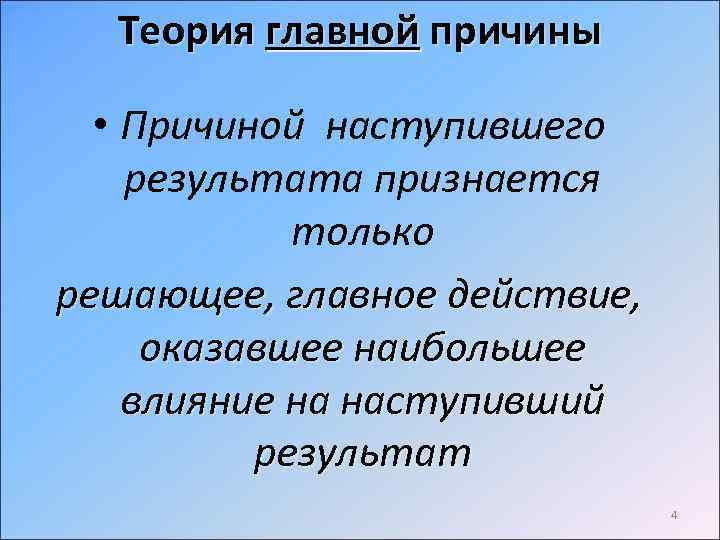 Теория главной причины

• Причиной наступившего результата признается только

решающее, главное действие, оказавшее наибольшее влияние на наступивший результат

4